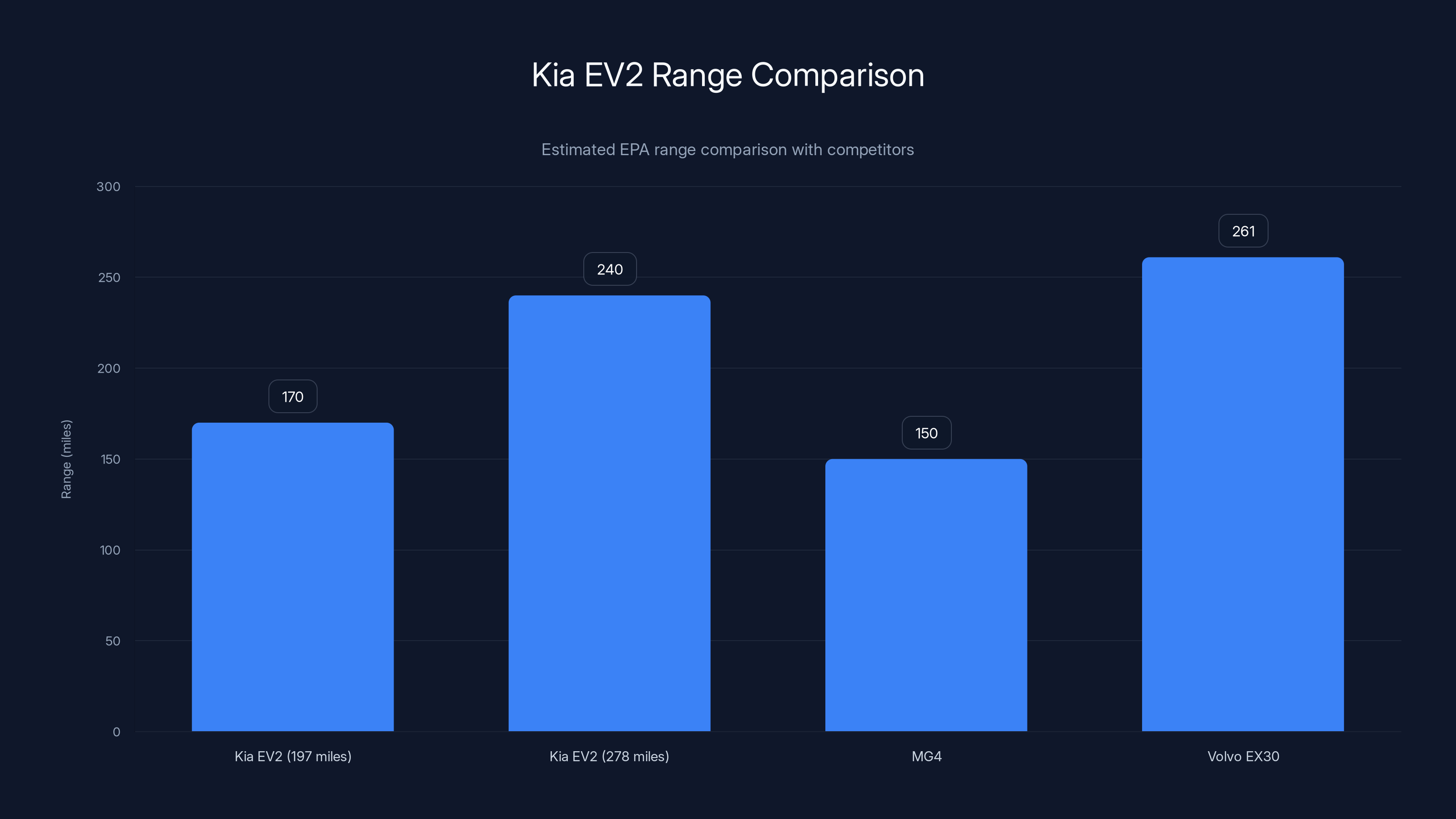 Kia EV2 Range Comparison

Estimated EPA range comparison with competitors

Range (miles)

300
250
200
150
100
50
0

170
240
150
261

Kia EV2 (197 miles)
Kia EV2 (278 miles)
MG4
Volvo EX30